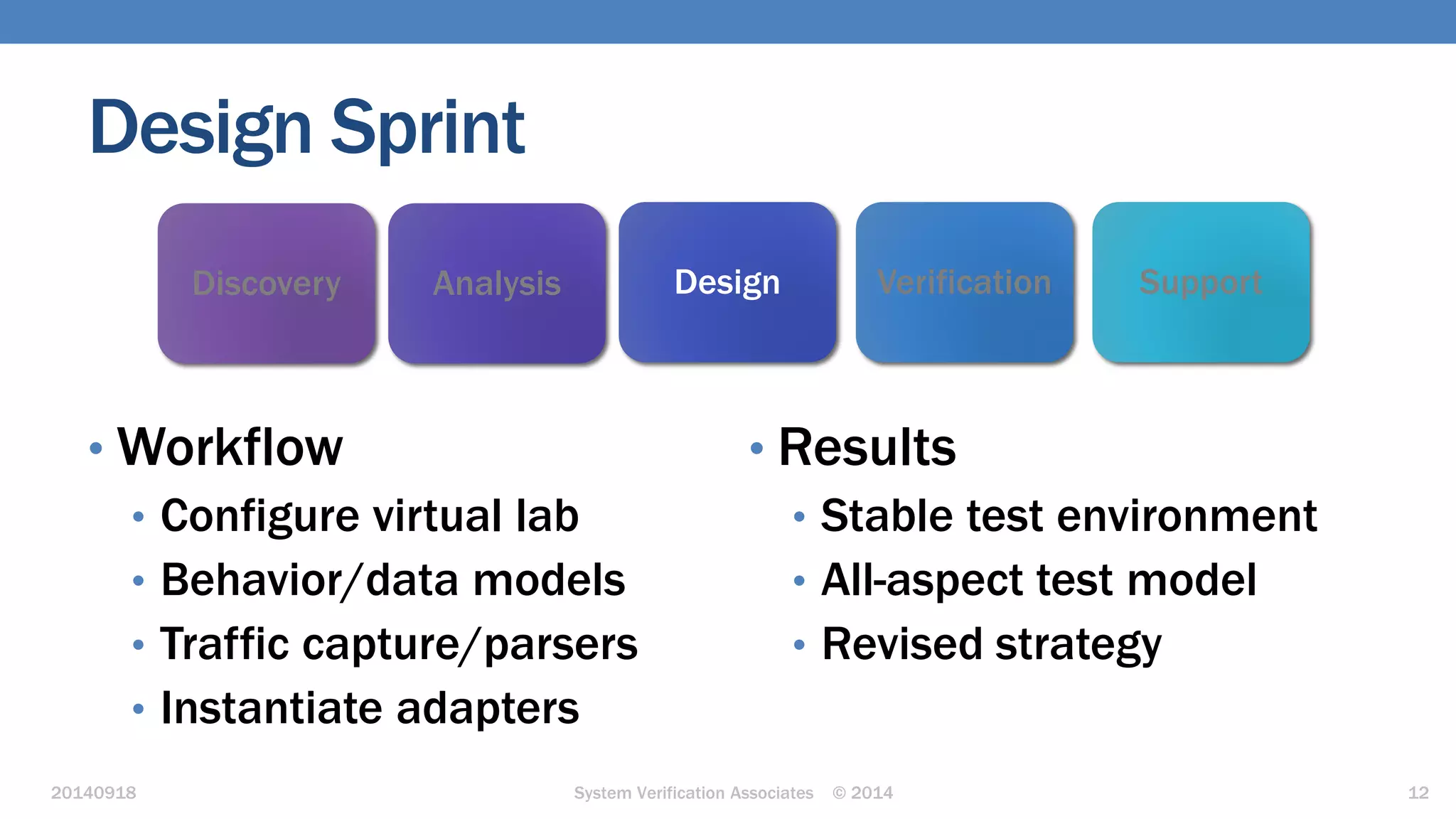 Design Sprint

Discovery

Analysis

Design

Verification

Support

• Workflow
  • Configure virtual lab
  • Behavior/data models
  • Traffic capture/parsers
  • Instantiate adapters

• Results
  • Stable test environment
  • All-aspect test model
  • Revised strategy

20140918

System Verification Associates © 2014

12